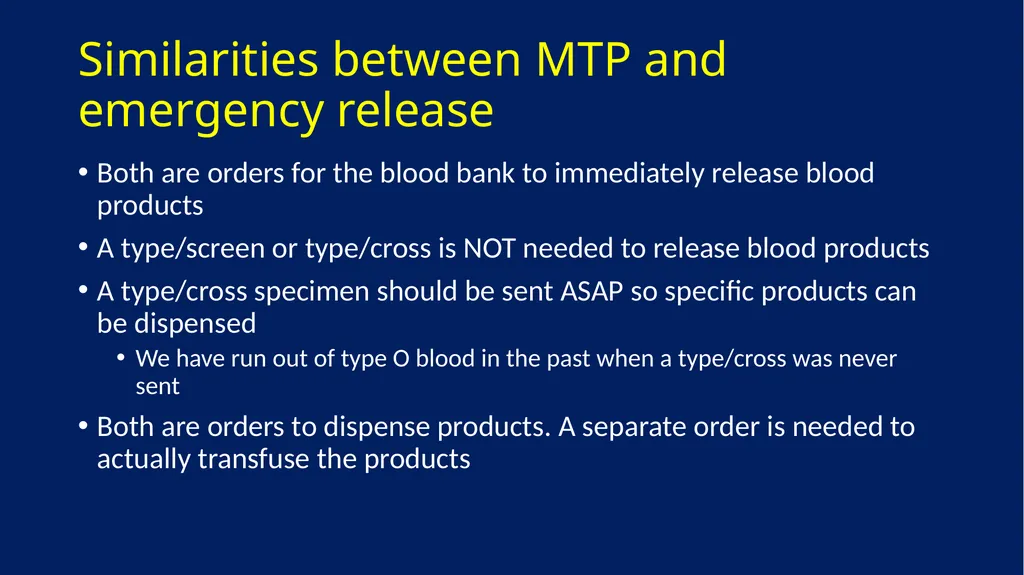 Similarities between MTP and emergency release

• Both are orders for the blood bank to immediately release blood products

• A type/screen or type/cross is NOT needed to release blood products

• A type/cross specimen should be sent ASAP so specific products can be dispensed

• We have run out of type O blood in the past when a type/cross was never sent

• Both are orders to dispense products. A separate order is needed to actually transfuse the products